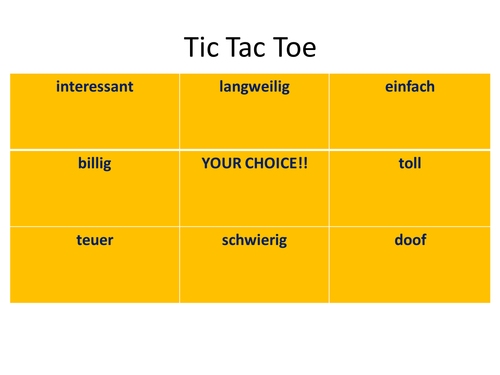 Tic Tac Toe

| interessant | langweilig | einfach |
|---|---|---|
| billig | YOUR CHOICE!! | toll |
| teuer | schwierig | doof |